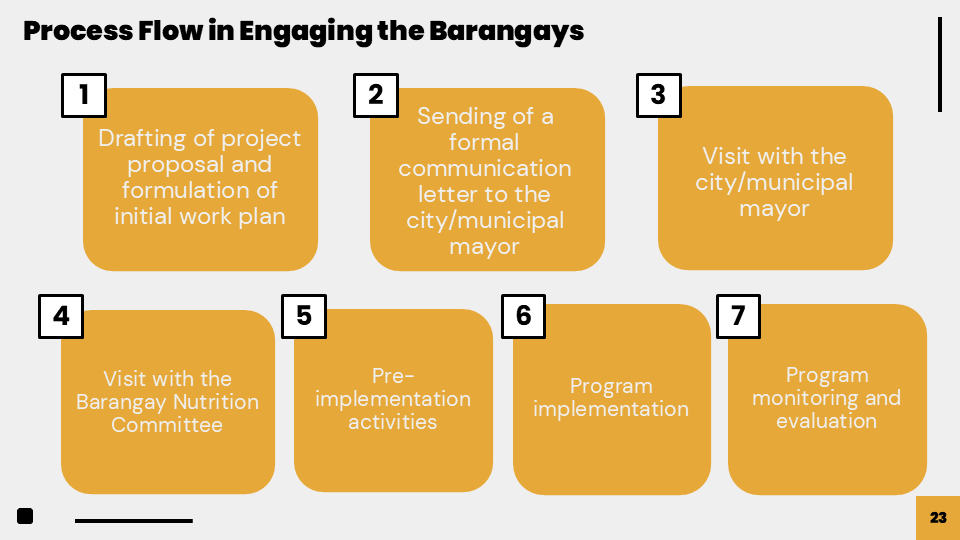 Process Flow in Engaging the Barangays

1

Drafting of project proposal and formulation of initial work plan

2

Sending of a formal communication letter to the city/municipal mayor

3

Visit with the city/municipal mayor

4

Visit with the Barangay Nutrition Committee

5

Pre-implementation activities

6

Program implementation

7

Program monitoring and evaluation

23